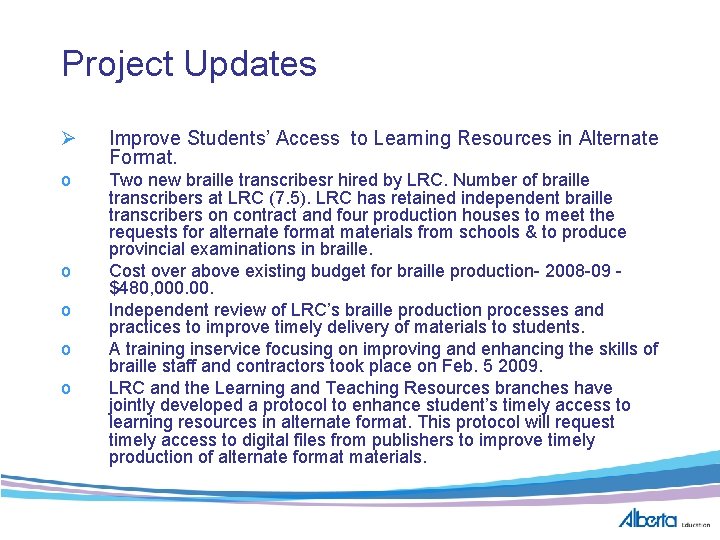 Project Updates

➢ Improve Students' Access to Learning Resources in Alternate Format.

o Two new braille transcribesr hired by LRC. Number of braille transcribers at LRC (7.5). LRC has retained independent braille transcribers on contract and four production houses to meet the requests for alternate format materials from schools & to produce provincial examinations in braille.

o Cost over above existing budget for braille production- 2008-09 - $480,000.00.

o Independent review of LRC's braille production processes and practices to improve timely delivery of materials to students.

o A training inservice focusing on improving and enhancing the skills of braille staff and contractors took place on Feb. 5 2009.

o LRC and the Learning and Teaching Resources branches have jointly developed a protocol to enhance student's timely access to learning resources in alternate format. This protocol will request timely access to digital files from publishers to improve timely production of alternate format materials.

Alberta Education